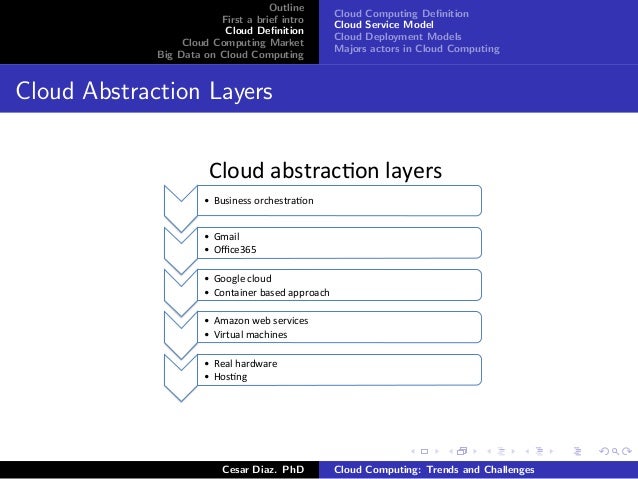 Outline
First a brief intro
Cloud Definition
Cloud Computing Market
Big Data on Cloud Computing

Cloud Computing Definition
Cloud Service Model
Cloud Deployment Models
Majors actors in Cloud Computing

Cloud Abstraction Layers

Cloud abstraction layers

• Business orchestration

• Gmail
• Office365

• Google cloud
• Container based approach

• Amazon web services
• Virtual machines

• Real hardware
• Hosting

Cesar Diaz. PhD
Cloud Computing: Trends and Challenges